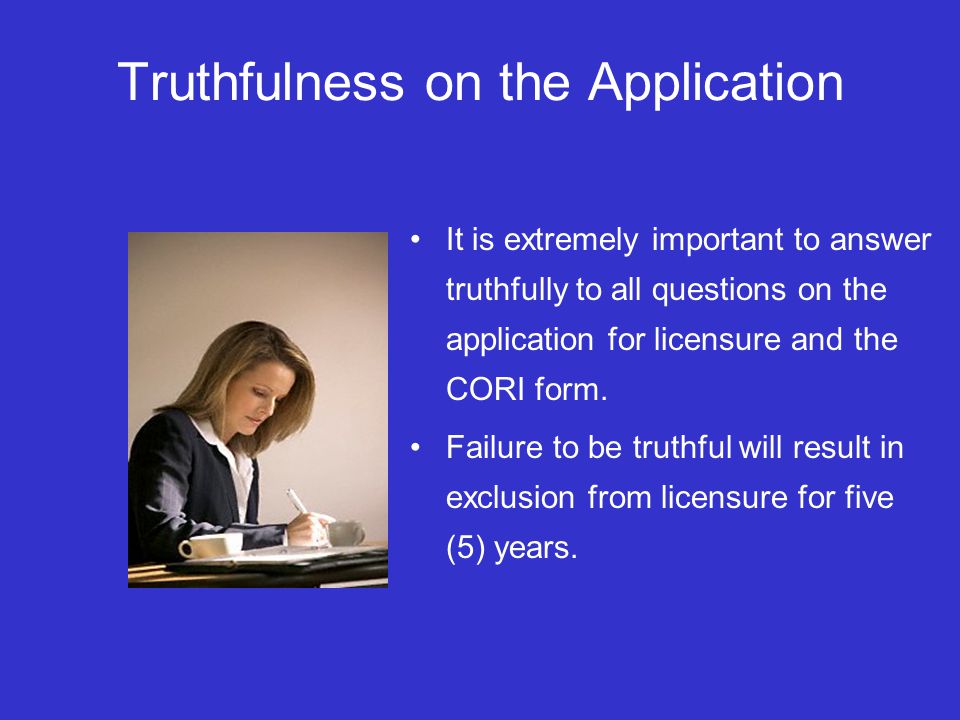 Truthfulness on the Application

• It is extremely important to answer truthfully to all questions on the application for licensure and the CORI form.

• Failure to be truthful will result in exclusion from licensure for five (5) years.